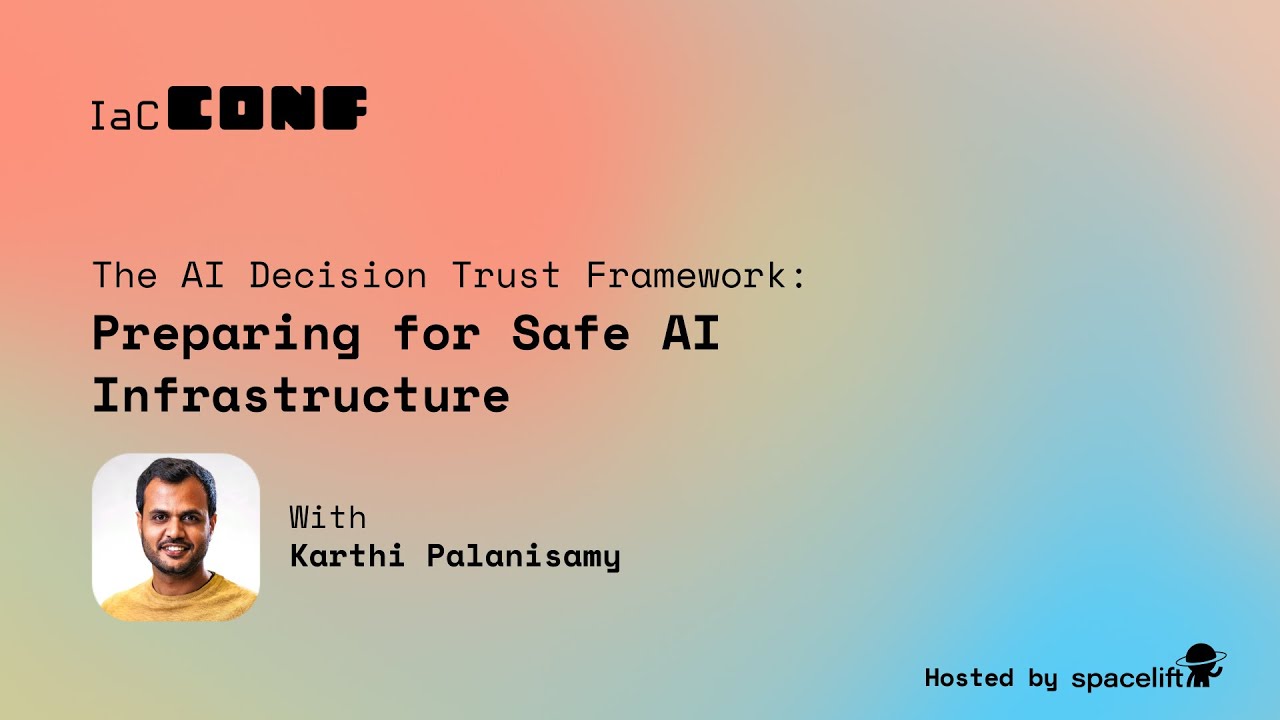 IaC CONF

The AI Decision Trust Framework:
Preparing for Safe AI Infrastructure

With
Karthi Palanisamy

Hosted by spacelift